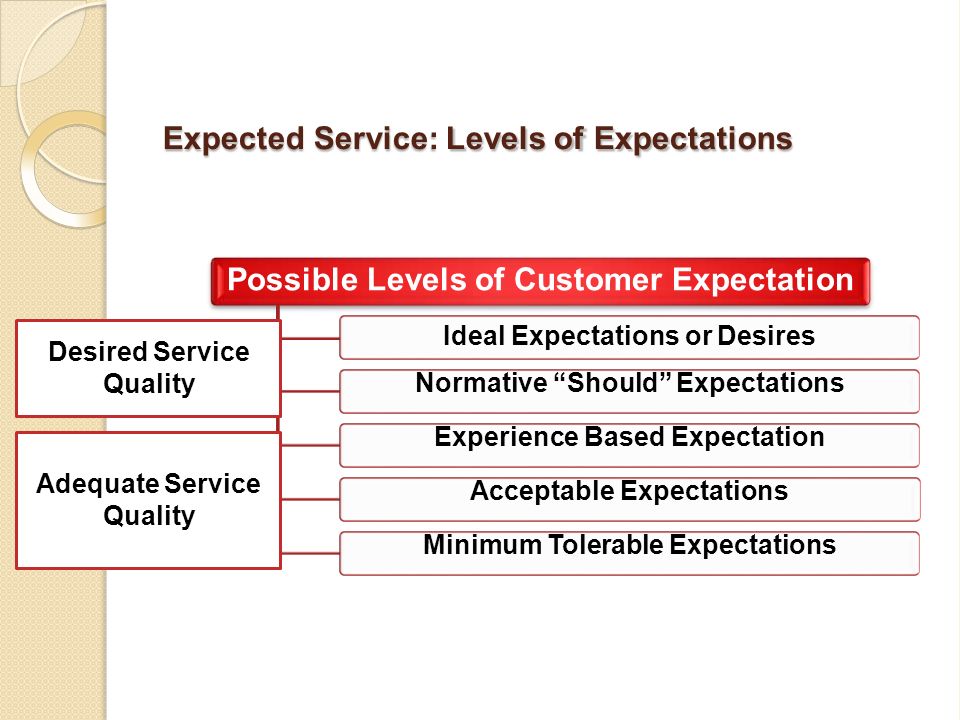 Expected Service: Levels of Expectations

Possible Levels of Customer Expectation

Desired Service Quality

Adequate Service Quality

Ideal Expectations or Desires

Normative “Should” Expectations

Experience Based Expectation

Acceptable Expectations

Minimum Tolerable Expectations